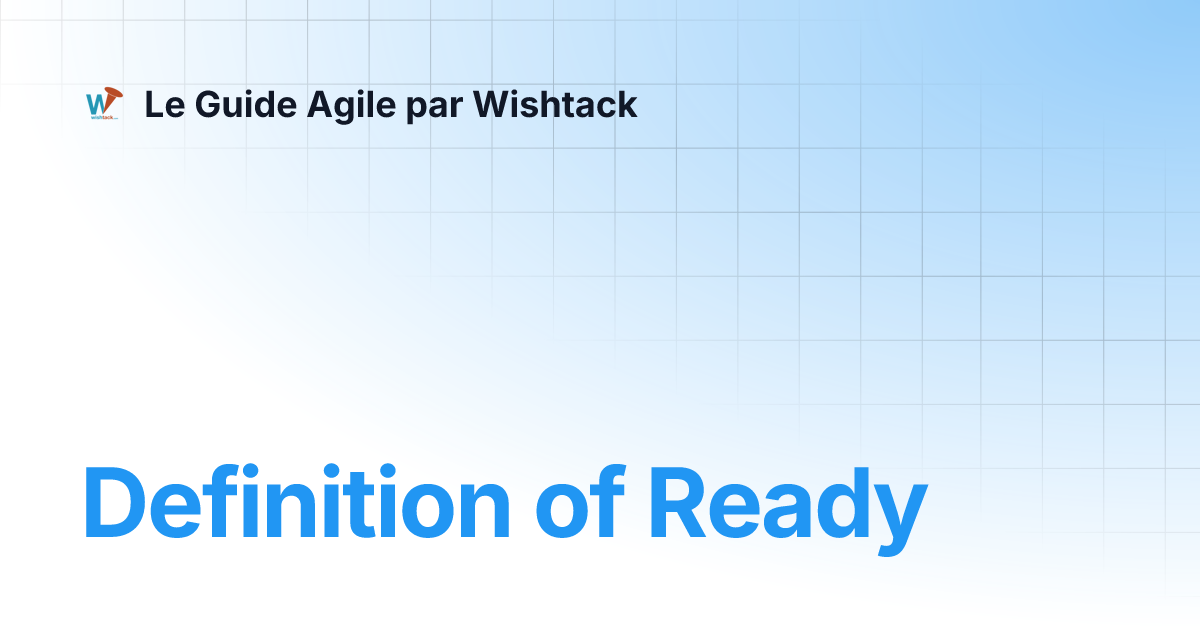 W wishtack

Le Guide Agile par Wishtack

Definition of Ready